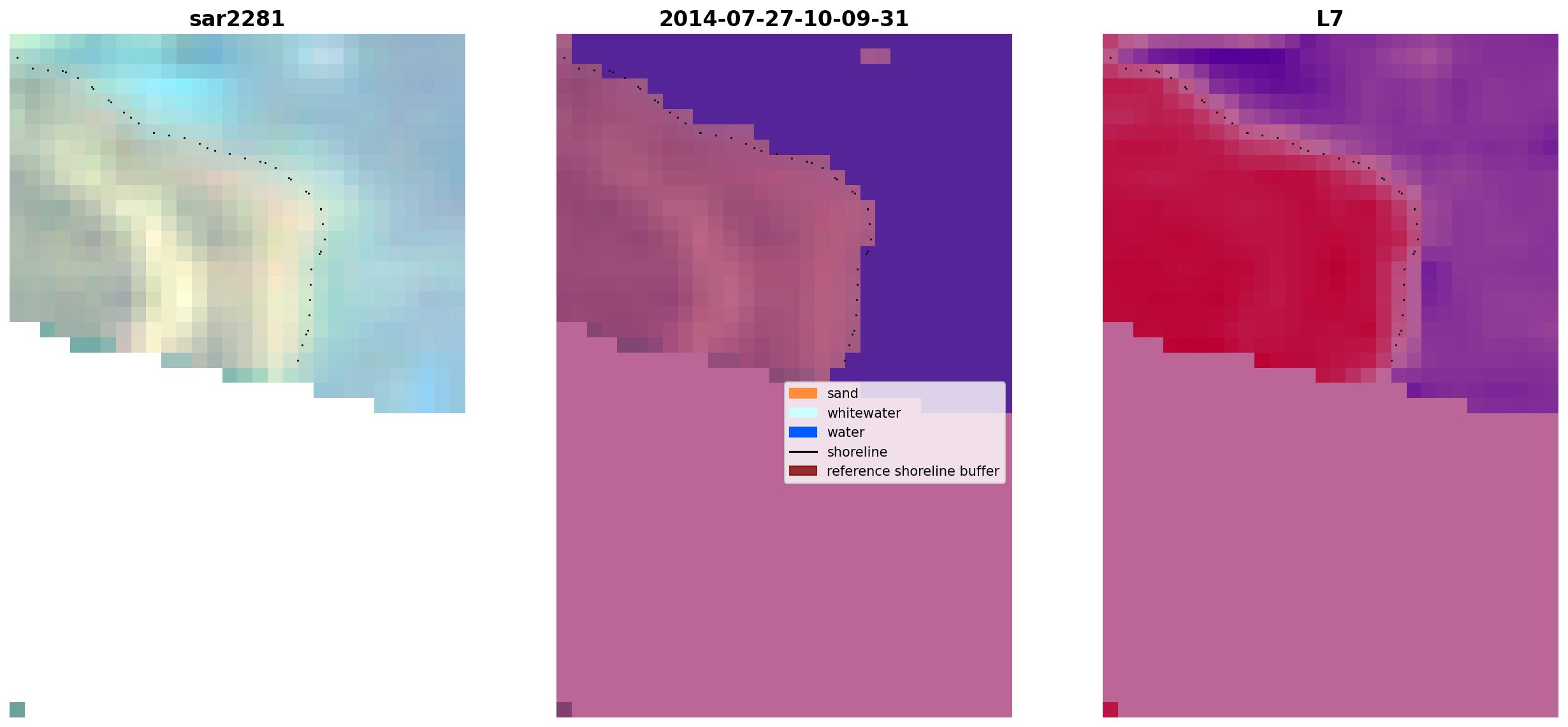 sar2281

2014-07-27-10-09-31

sand
whitewater
water
shoreline
reference shoreline buffer

L7